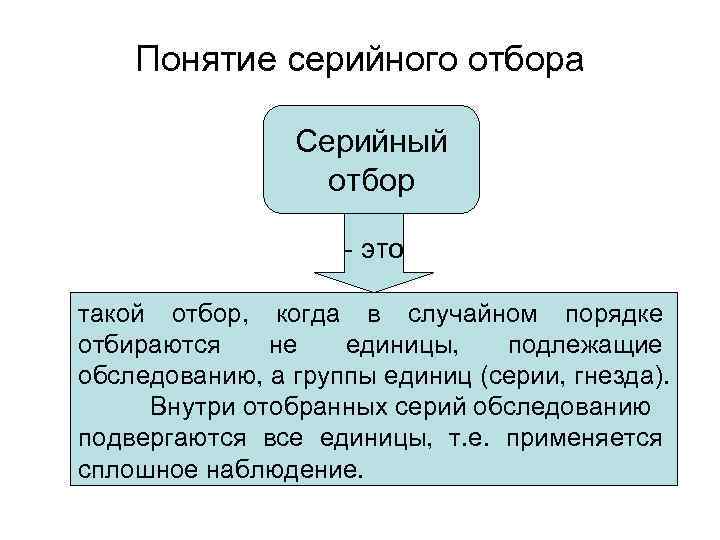 Понятие серийного отбора

Серийный отбор

- это

такой отбор, когда в случайном порядке отбираются не единицы, подлежащие обследованию, а группы единиц (серии, гнезда).

Внутри отобранных серий обследованию подвергаются все единицы, т.е. применяется сплошное наблюдение.